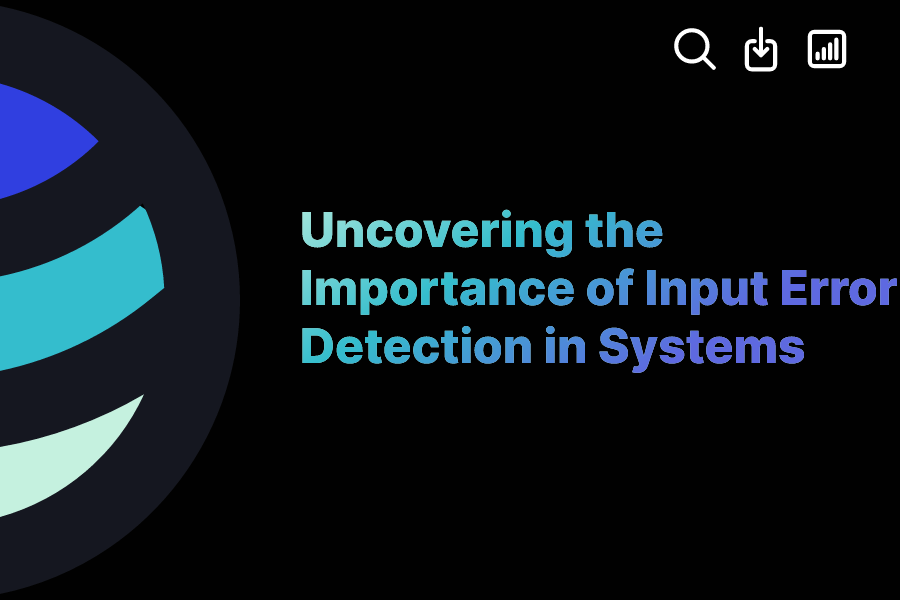 Uncovering the Importance of Input Error Detection in Systems